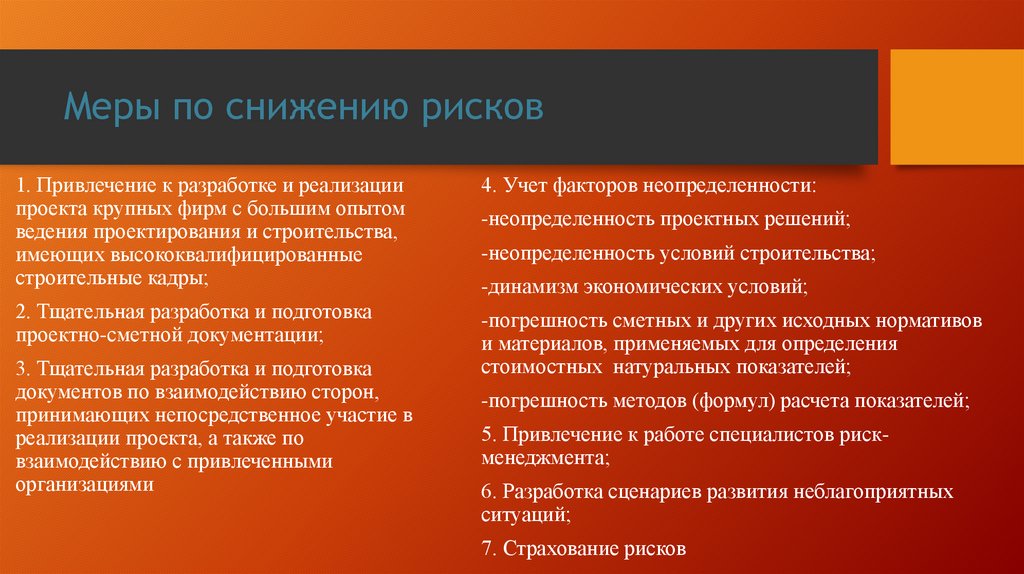 Меры по снижению рисков

1. Привлечение к разработке и реализации проекта крупных фирм с большим опытом ведения проектирования и строительства, имеющих высококвалифицированные строительные кадры;

2. Тщательная разработка и подготовка проектно-сметной документации;

3. Тщательная разработка и подготовка документов по взаимодействию сторон, принимающих непосредственное участие в реализации проекта, а также по взаимодействию с привлеченными организациями

4. Учет факторов неопределенности:

-неопределенность проектных решений;

-неопределенность условий строительства;

-динамизм экономических условий;

-погрешность сметных и других исходных нормативов и материалов, применяемых для определения стоимостных натуральных показателей;

-погрешность методов (формул) расчета показателей;

5. Привлечение к работе специалистов риск-менеджмента;

6. Разработка сценариев развития неблагоприятных ситуаций;

7. Страхование рисков